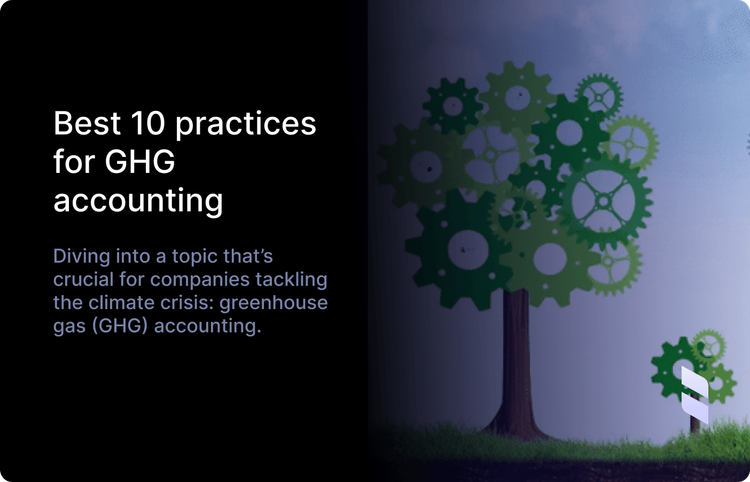 Best 10 practices for GHG accounting

Diving into a topic that's crucial for companies tackling the climate crisis: greenhouse gas (GHG) accounting.